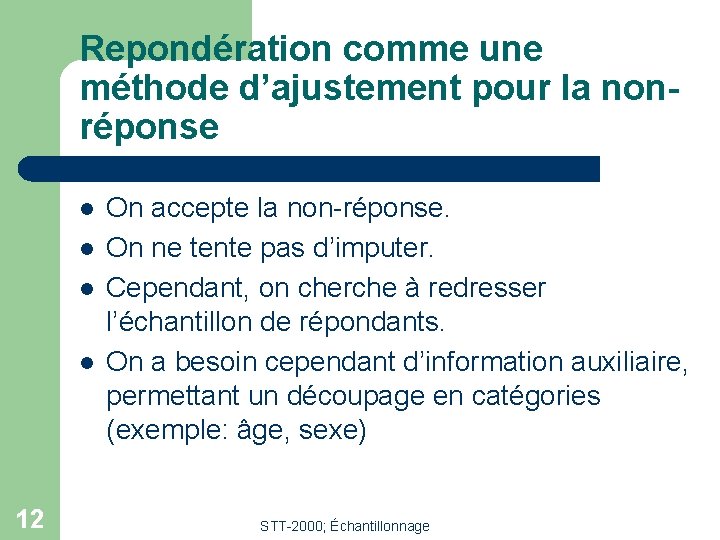 Repondération comme une méthode d’ajustement pour la non-réponse

- On accepte la non-réponse.
- On ne tente pas d’imputer.
- Cependant, on cherche à redresser l’échantillon de répondants.
- On a besoin cependant d’information auxiliaire, permettant un découpage en catégories (exemple: âge, sexe)

12

STT-2000; Échantillonnage